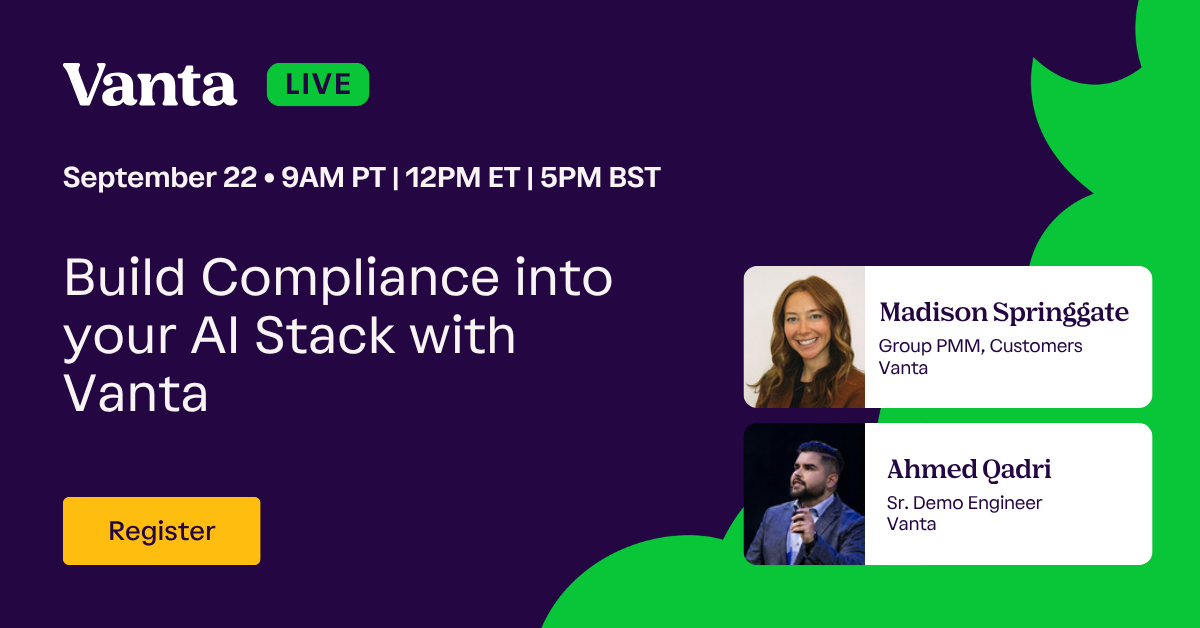 Vanta LIVE

September 22 • 9AM PT | 12PM ET | 5PM BST

Build Compliance into your AI Stack with Vanta

Register

Madison Springgate
Group PMM, Customers
Vanta

Ahmed Qadri
Sr. Demo Engineer
Vanta